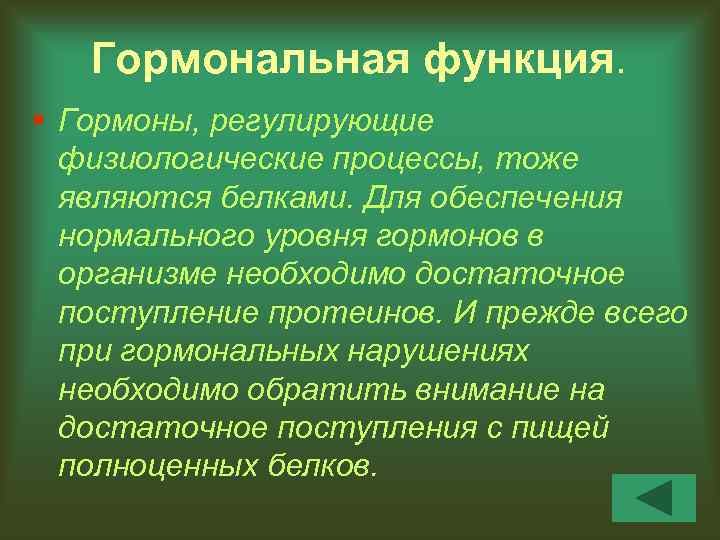 Гормональная функция.

• Гормоны, регулирующие физиологические процессы, тоже являются белками. Для обеспечения нормального уровня гормонов в организме необходимо достаточное поступление протеинов. И прежде всего при гормональных нарушениях необходимо обратить внимание на достаточное поступления с пищей полноценных белков.